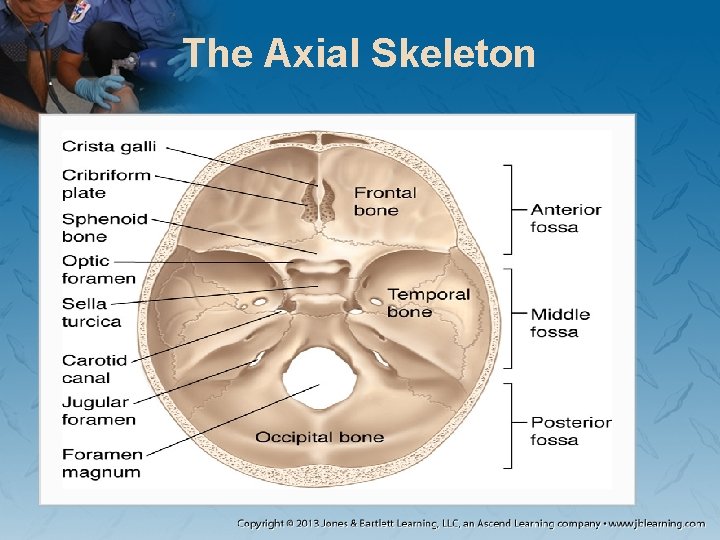 The Axial Skeleton

Crista galli

Cribriform plate

Sphenoid bone

Optic foramen

Sella turcica

Carotid canal

Jugular foramen

Foramen magnum

Frontal bone

Temporal bone

Occipital bone

Anterior fossa

Middle fossa

Posterior fossa

Copyright © 2013 Jones & Bartlett Learning, LLC, an Ascend Learning company • www.jblearning.com